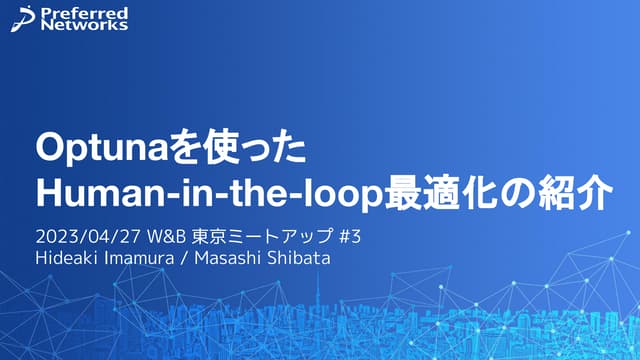 Preferred Networks

Optunaを使った
Human-in-the-loop最適化の紹介

2023/04/27 W&B 東京ミートアップ #3
Hideaki Imamura / Masashi Shibata